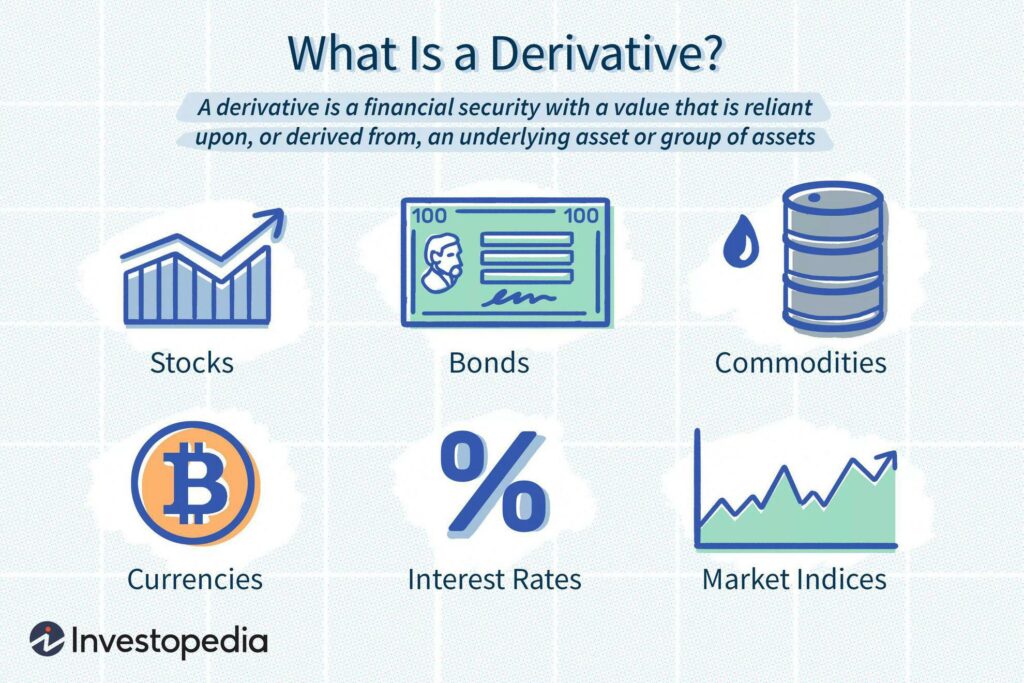 What Is a Derivative?

A derivative is a financial security with a value that is reliant upon, or derived from, an underlying asset or group of assets

100 100

Stocks

Bonds

Commodities

%

Currencies

Interest Rates

Market Indices

Investopedia